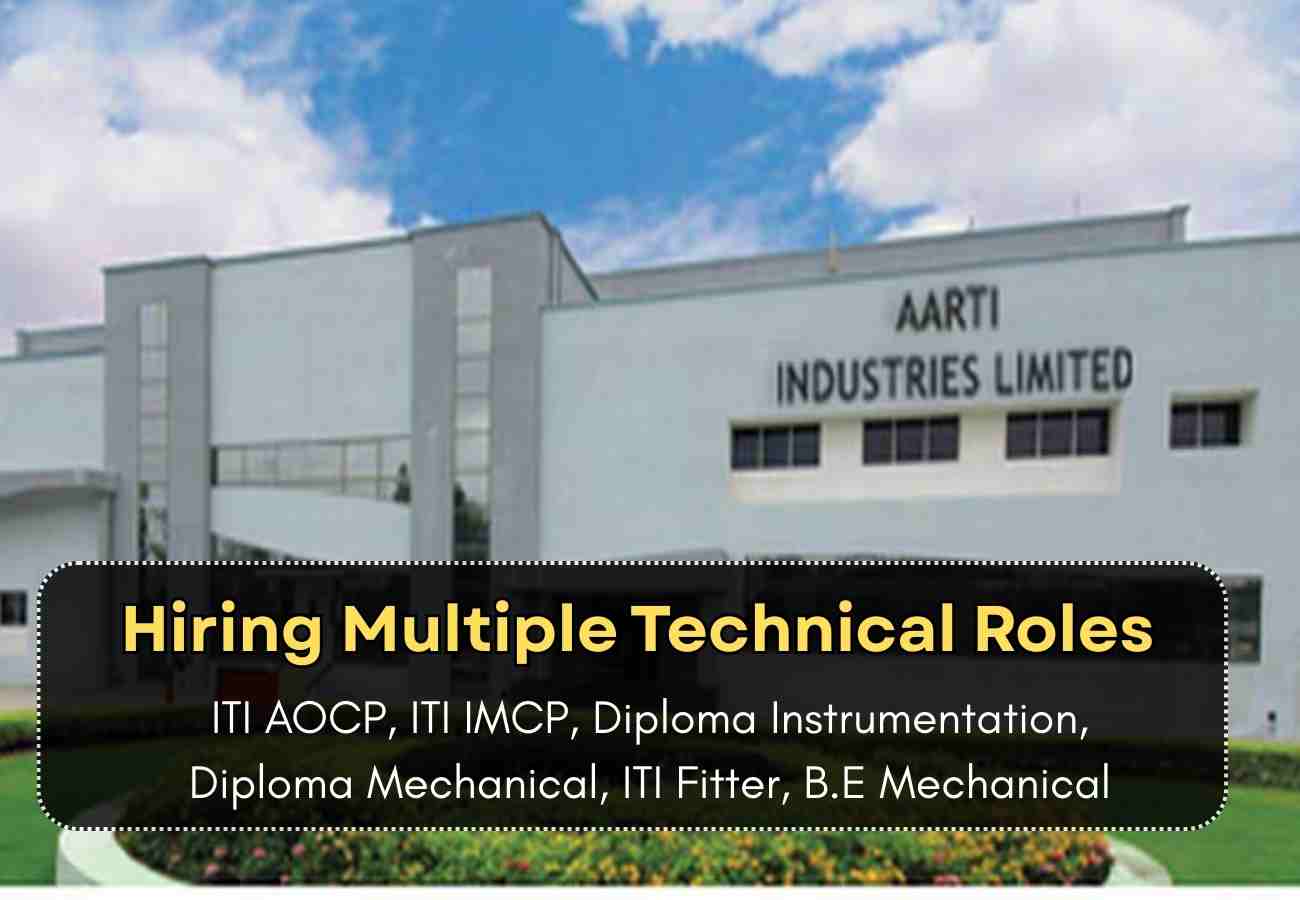 AARTI INDUSTRIES LIMITED

Hiring Multiple Technical Roles

ITI AOCP, ITI IMCP, Diploma Instrumentation, Diploma Mechanical, ITI Fitter, B.E Mechanical